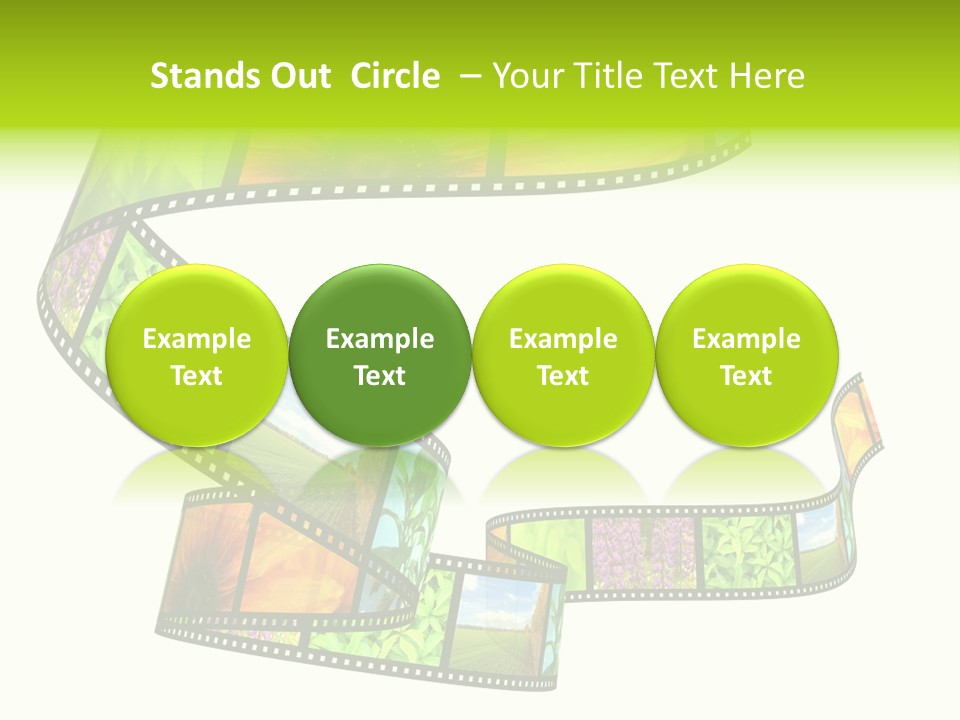 Stands Out Circle – Your Title Text Here

Example Text

Example Text

Example Text

Example Text